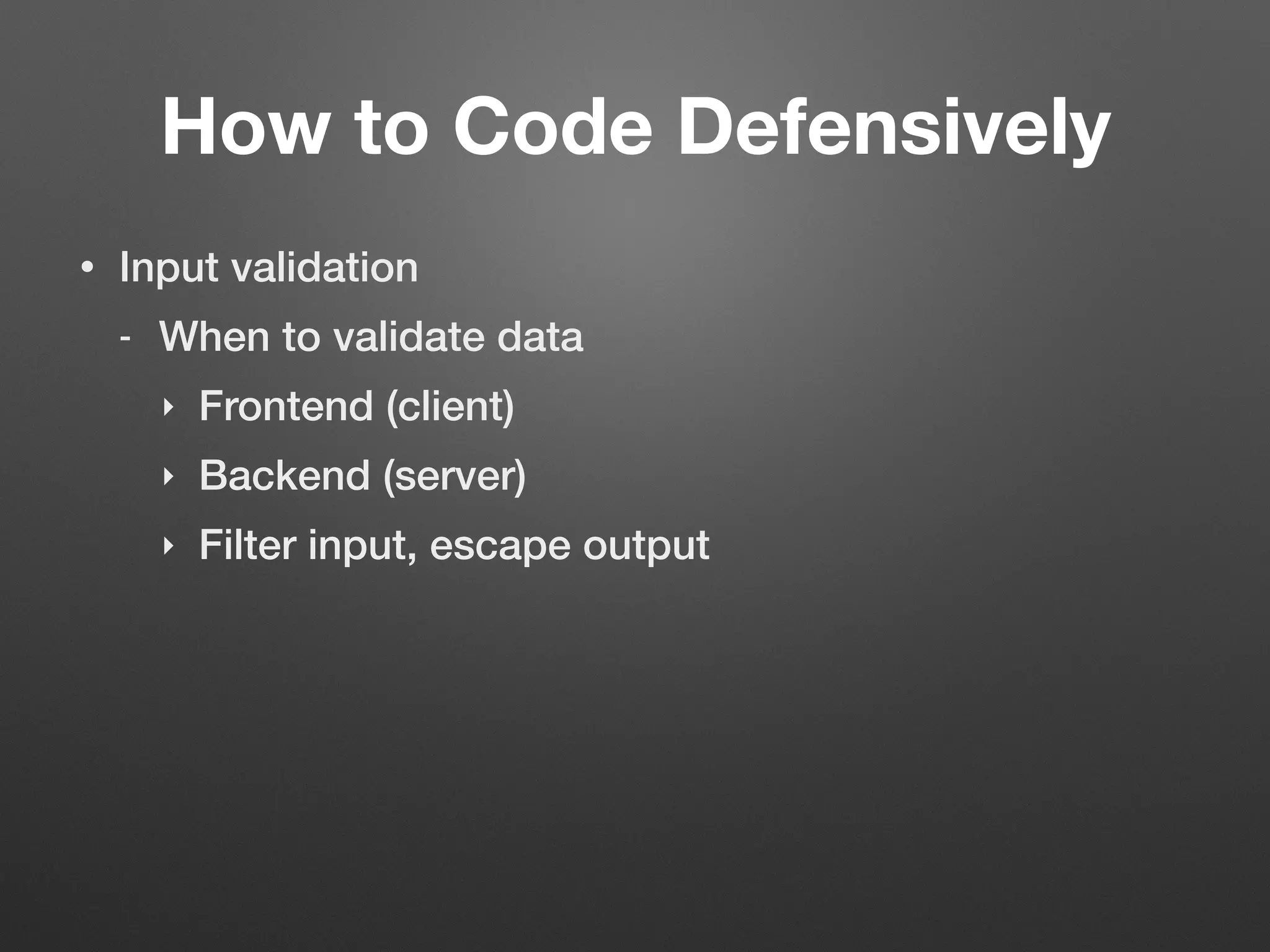 How to Code Defensively

• Input validation

- When to validate data

‣ Frontend (client)

‣ Backend (server)

‣ Filter input, escape output